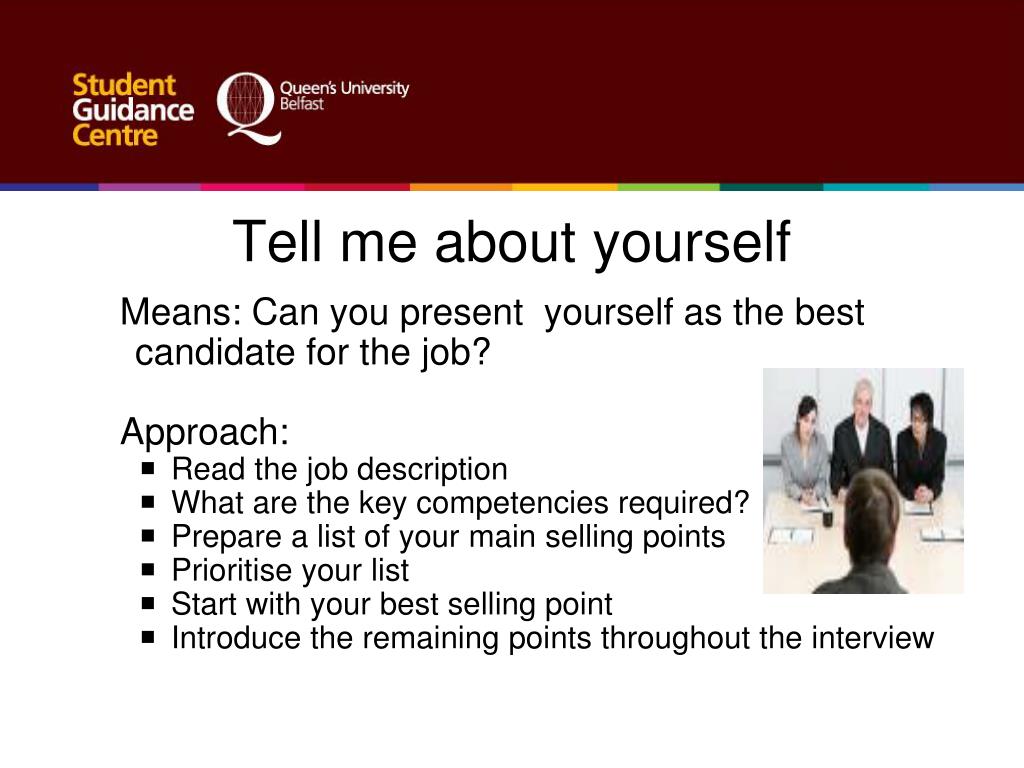 Student Guidance Centre

Queen's University Belfast

Tell me about yourself

Means: Can you present yourself as the best candidate for the job?

Approach:
- Read the job description
- What are the key competencies required?
- Prepare a list of your main selling points
- Prioritise your list
- Start with your best selling point
- Introduce the remaining points throughout the interview